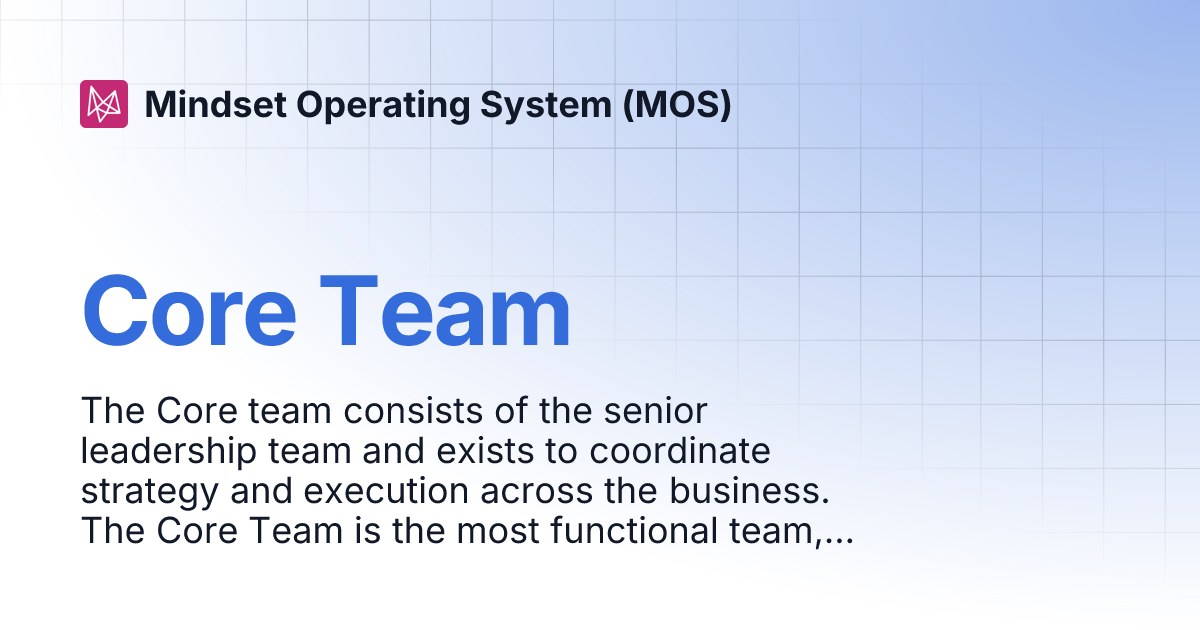 Mindset Operating System (MOS)

Core Team

The Core team consists of the senior leadership team and exists to coordinate strategy and execution across the business. The Core Team is the most functional team,...